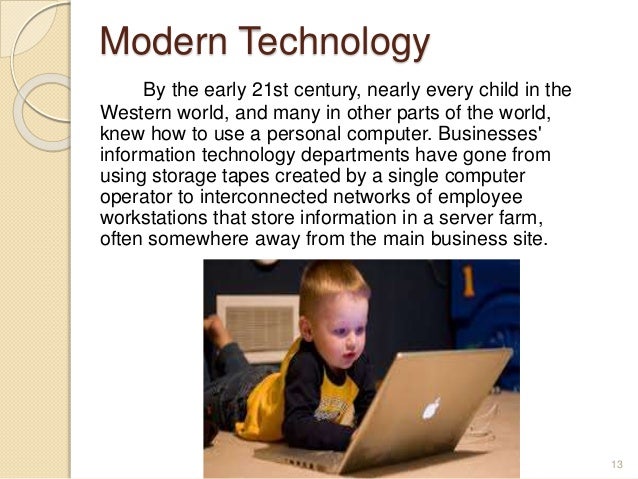 Modern Technology

By the early 21st century, nearly every child in the Western world, and many in other parts of the world, knew how to use a personal computer. Businesses' information technology departments have gone from using storage tapes created by a single computer operator to interconnected networks of employee workstations that store information in a server farm, often somewhere away from the main business site.

13